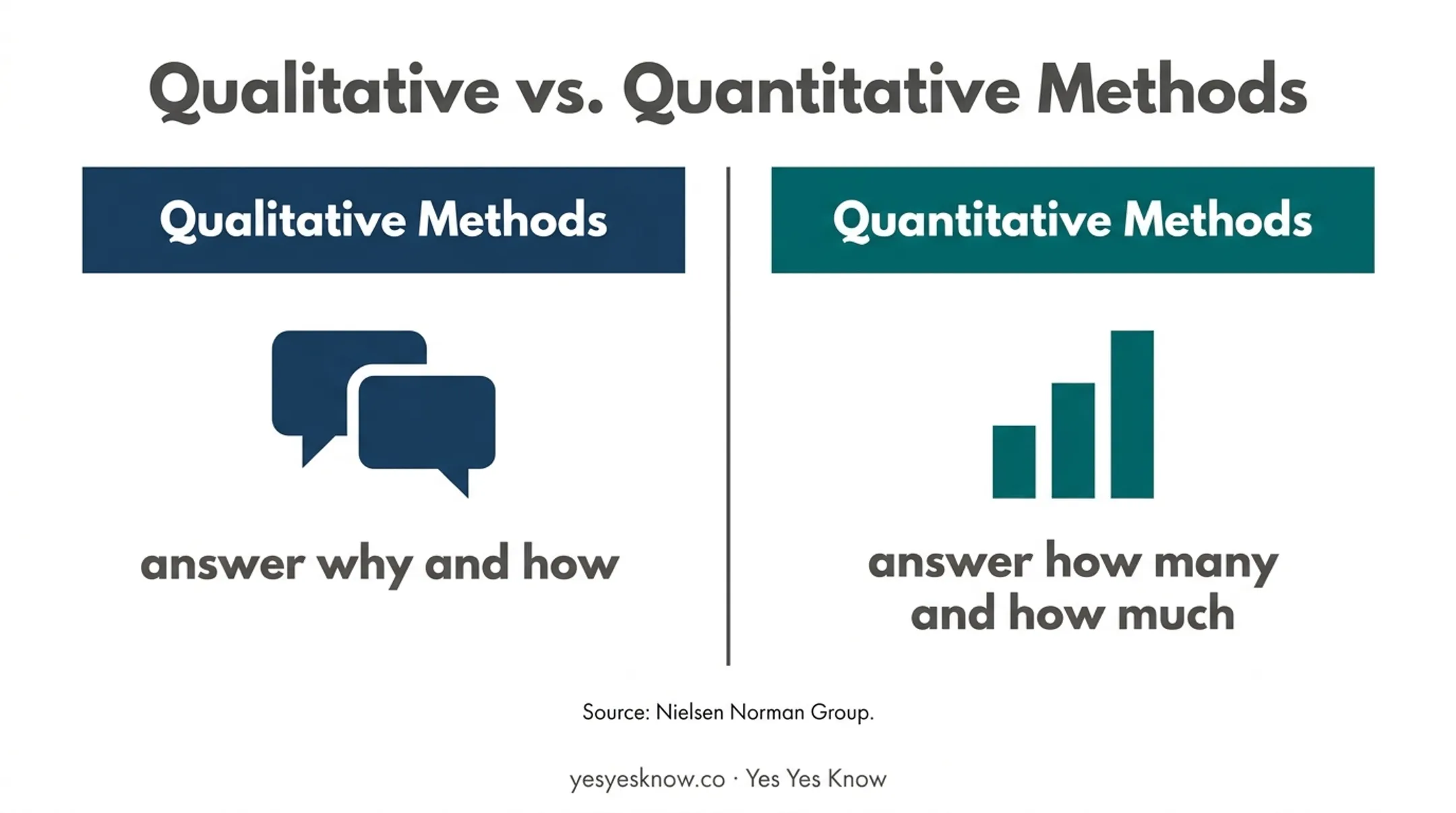 Qualitative vs. Quantitative Methods

Qualitative Methods

answer why and how

Quantitative Methods

answer how many and how much

Source: Nielsen Norman Group.

yesyesknow.co · Yes Yes Know